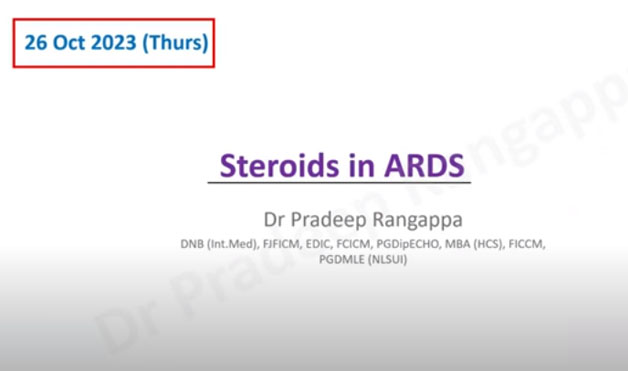 26 Oct 2023 (Thurs)

Steroids in ARDS

Dr Pradeep Rangappa

DNB (Int.Med), FJFICM, EDIC, FCICM, PGDipECHO, MBA (HCS), FICCM, PGDMLE (NLSUI)

Dr Pradeep Rangappa